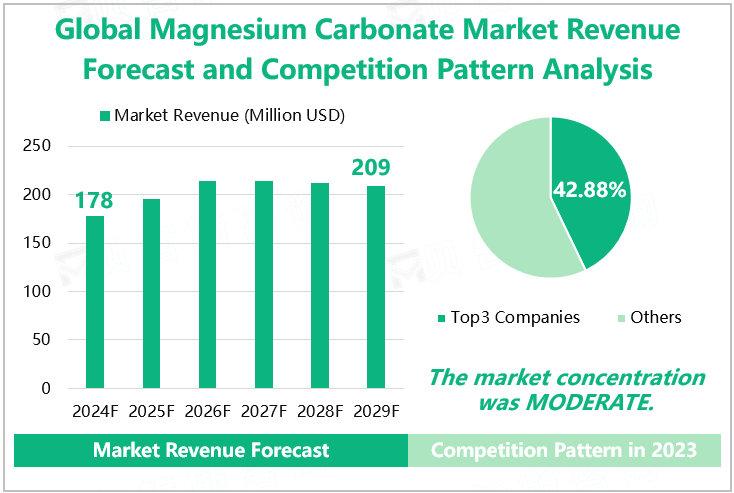 Global Magnesium Carbonate Market Revenue Forecast and Competition Pattern Analysis

Market Revenue (Million USD)

250
200
150
100
50
0

178
209

2024F 2025F 2026F 2027F 2028F 2029F

42.88%

Top3 Companies Others

The market concentration was MODERATE.

Market Revenue Forecast

Competition Pattern in 2023